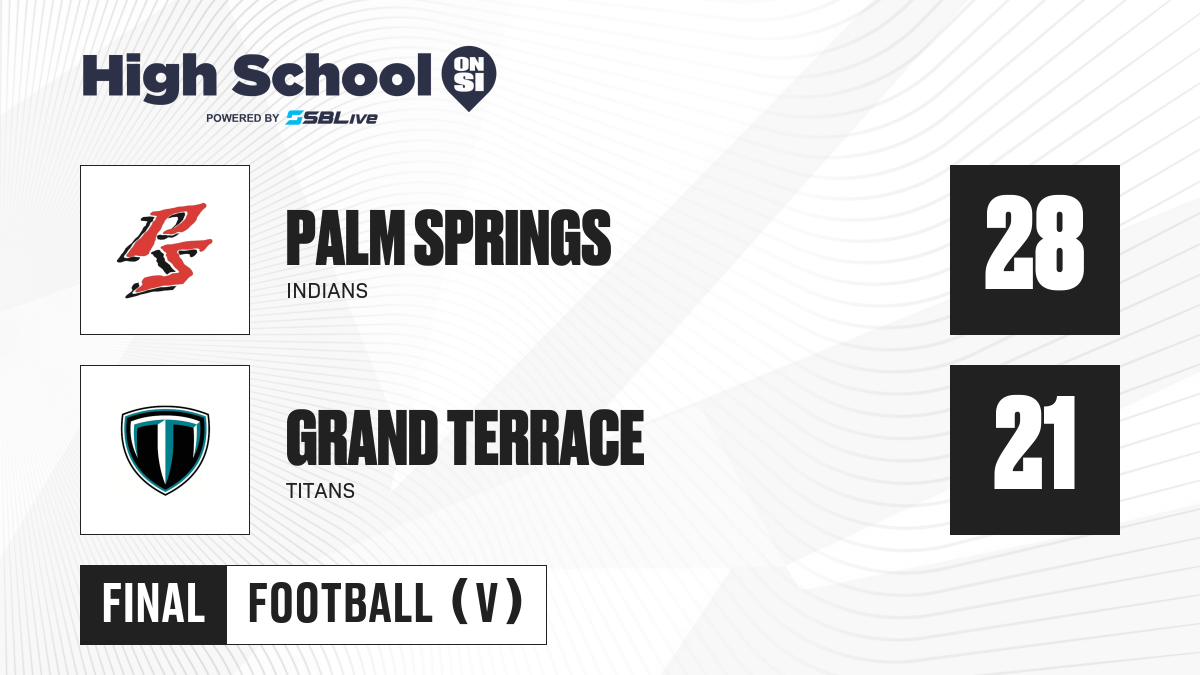 High School ON SI
POWERED BY SBLive

PS

PALM SPRINGS
INDIANS

28

T

GRAND TERRACE
TITANS

21

FINAL FOOTBALL (V)